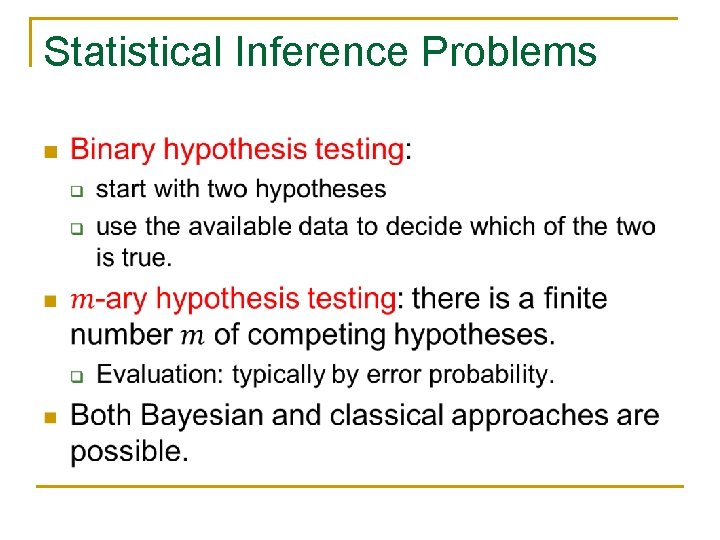 Statistical Inference Problems

Binary hypothesis testing:

start with two hypotheses

use the available data to decide which of the two is true.

$m$-ary hypothesis testing: there is a finite number $m$ of competing hypotheses.

Evaluation: typically by error probability.

Both Bayesian and classical approaches are possible.